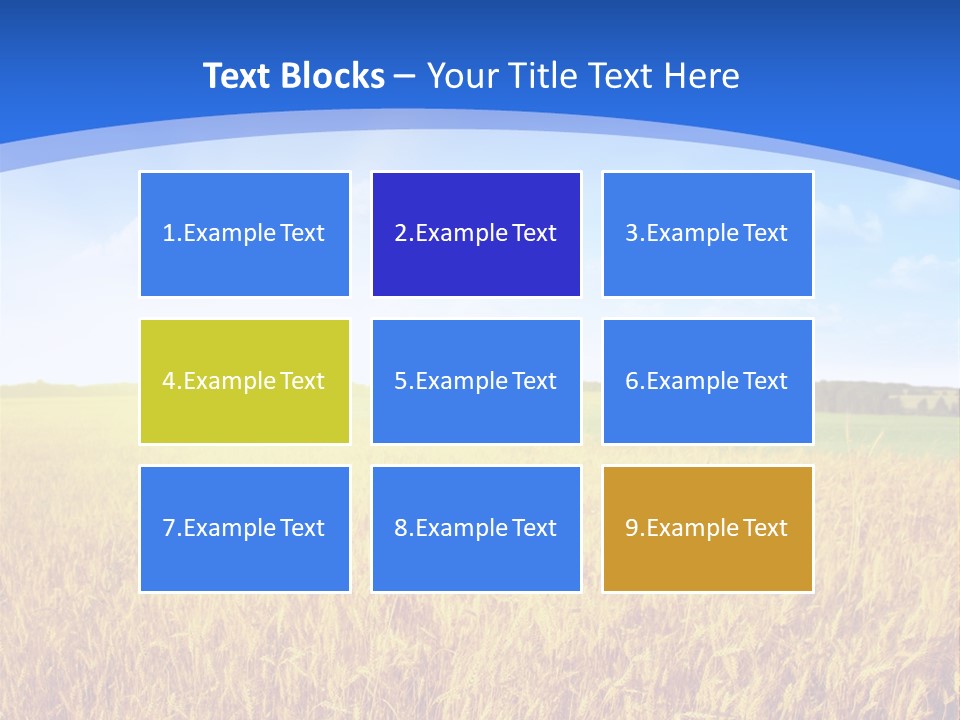 Text Blocks – Your Title Text Here

1.Example Text

2.Example Text

3.Example Text

4.Example Text

5.Example Text

6.Example Text

7.Example Text

8.Example Text

9.Example Text